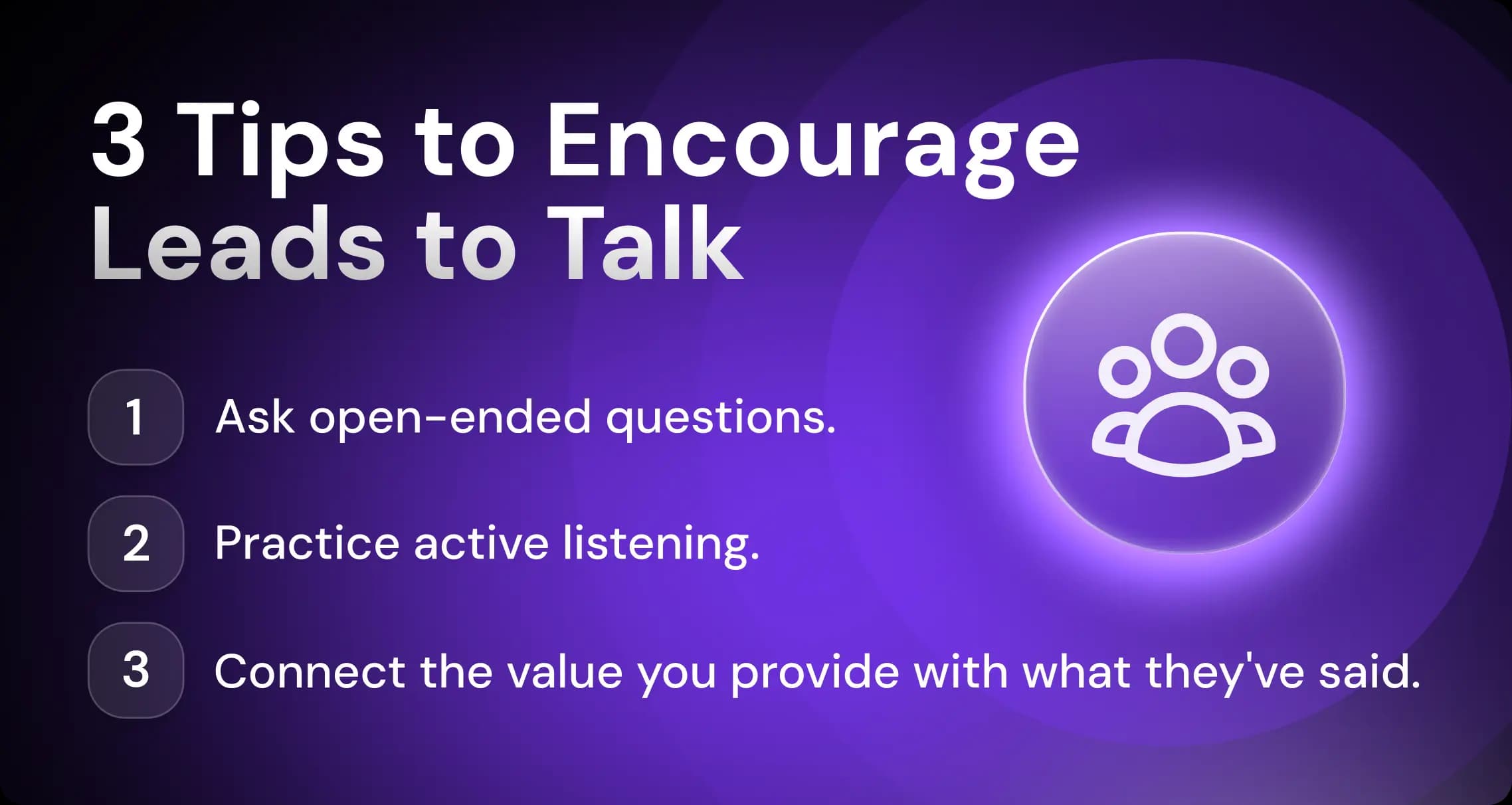 3 Tips to Encourage Leads to Talk

1 Ask open-ended questions.

2 Practice active listening.

3 Connect the value you provide with what they've said.